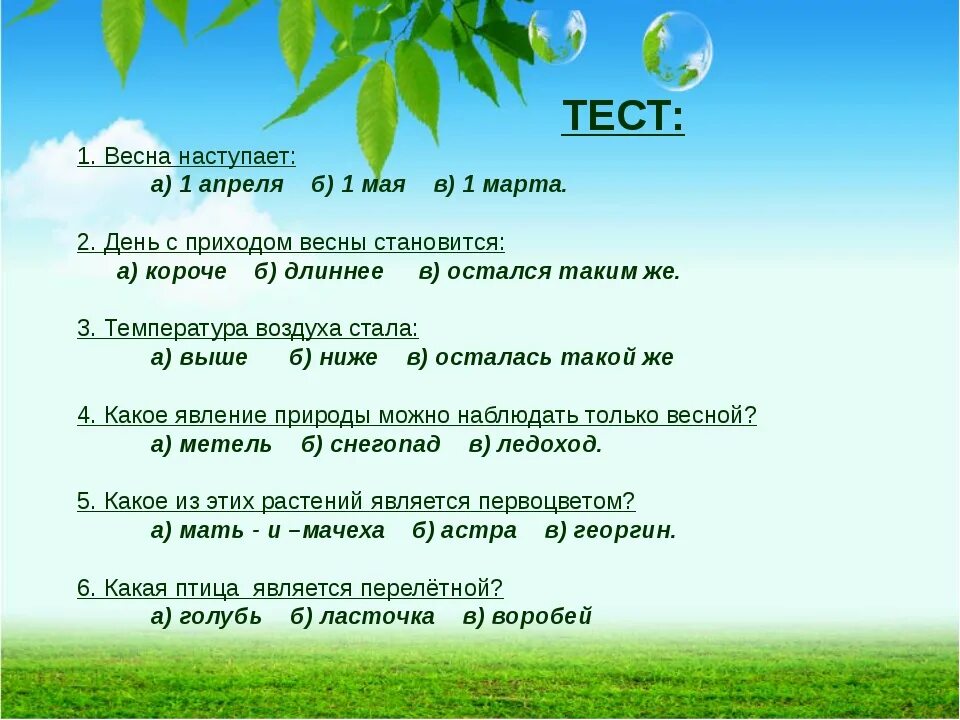 ТЕСТ:

1. Весна наступает:
а) 1 апреля б) 1 мая в) 1 марта.

2. День с приходом весны становится:
а) короче б) длиннее в) остался таким же.

3. Температура воздуха стала:
а) выше б) ниже в) осталась такой же

4. Какое явление природы можно наблюдать только весной?
а) метель б) снегопад в) ледоход.

5. Какое из этих растений является первоцветом?
а) мать - и –мачеха б) астра в) георгин.

6. Какая птица является перелётной?
а) голубь б) ласточка в) воробей